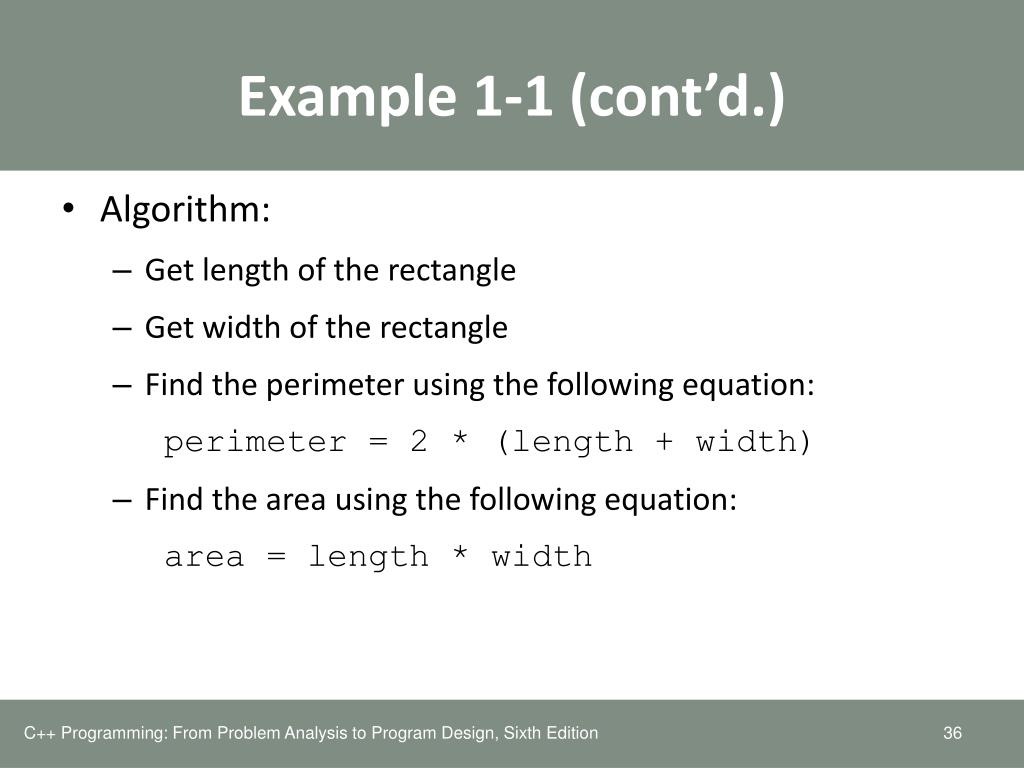 Example 1-1 (cont'd.)

• Algorithm:
– Get length of the rectangle
– Get width of the rectangle
– Find the perimeter using the following equation:
perimeter = 2 * (length + width)
– Find the area using the following equation:
area = length * width

C++ Programming: From Problem Analysis to Program Design, Sixth Edition

36